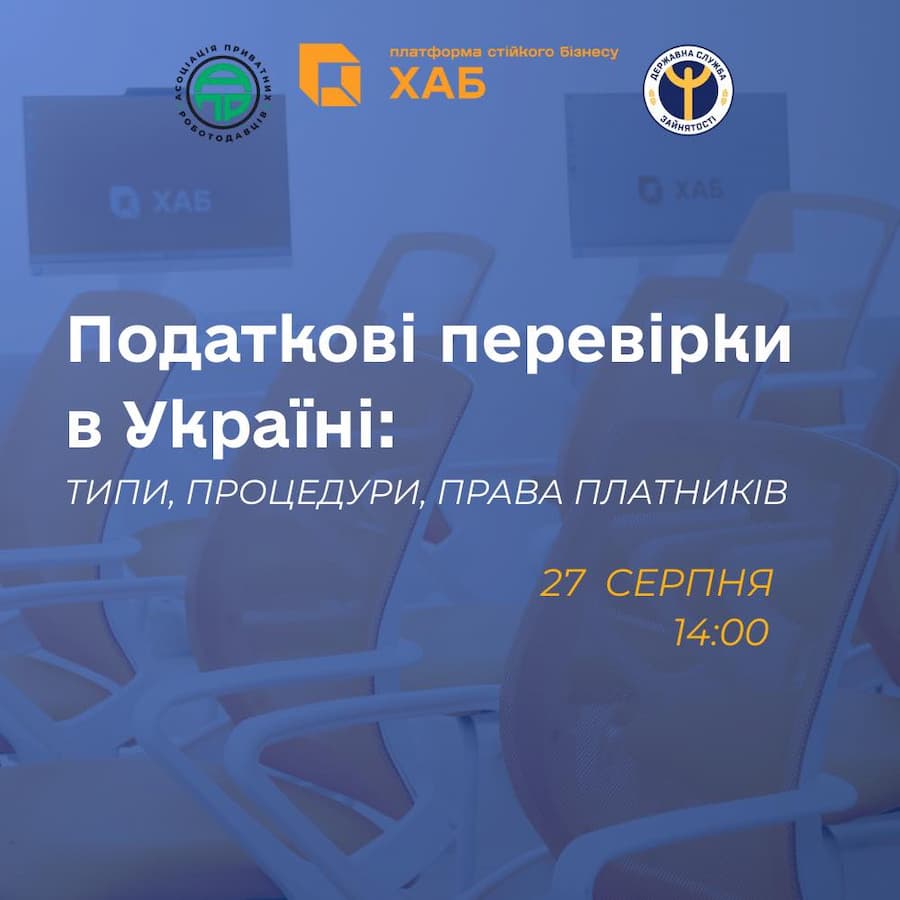 АСОЦІАЦІЯ ПРИВАТНИХ РОБОТОДАВЦІВ

платформа стійкого бізнесу
ХАБ

ДЕРЖАВНА СЛУЖБА ЗАЙНЯТОСТІ

ХАБ

ХАБ

Податкові перевірки в Україні:

ТИПИ, ПРОЦЕДУРИ, ПРАВА ПЛАТНИКІВ

27 СЕРПНЯ
14:00